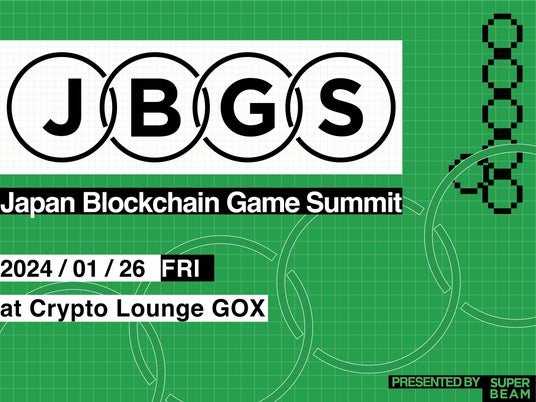 JBGS

Japan Blockchain Game Summit

2024 / 01 / 26 FRI

at Crypto Lounge GOX

PRESENTED BY SUPER BEAM